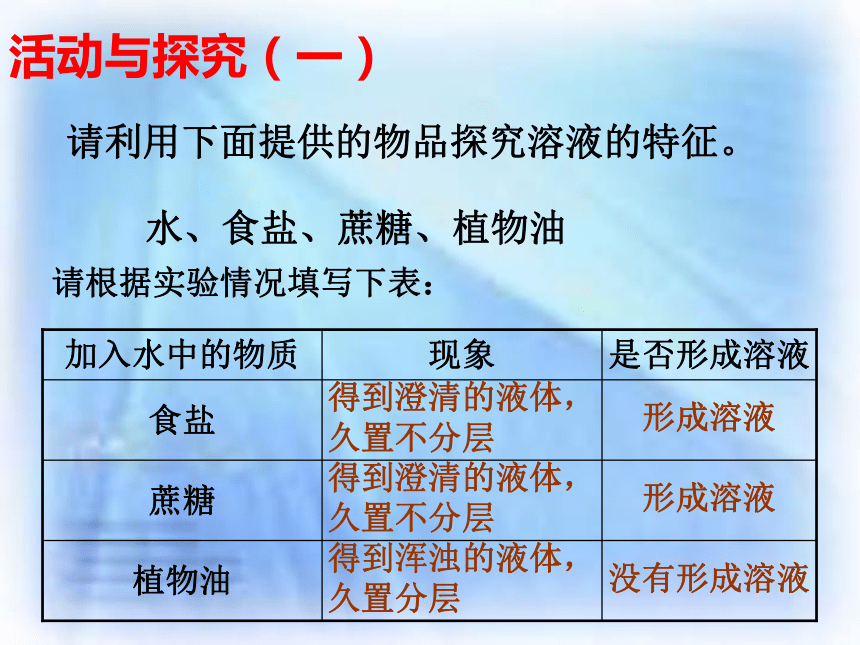 活动与探究（一）

请利用下面提供的物品探究溶液的特征。

水、食盐、蔗糖、植物油

请根据实验情况填写下表：

| 加入水中的物质 | 现象 | 是否形成溶液 |
|---|---|---|
| 食盐 | 得到澄清的液体，久置不分层 | 形成溶液 |
| 蔗糖 | 得到澄清的液体，久置不分层 | 形成溶液 |
| 植物油 | 得到浑浊的液体，久置分层 | 没有形成溶液 |